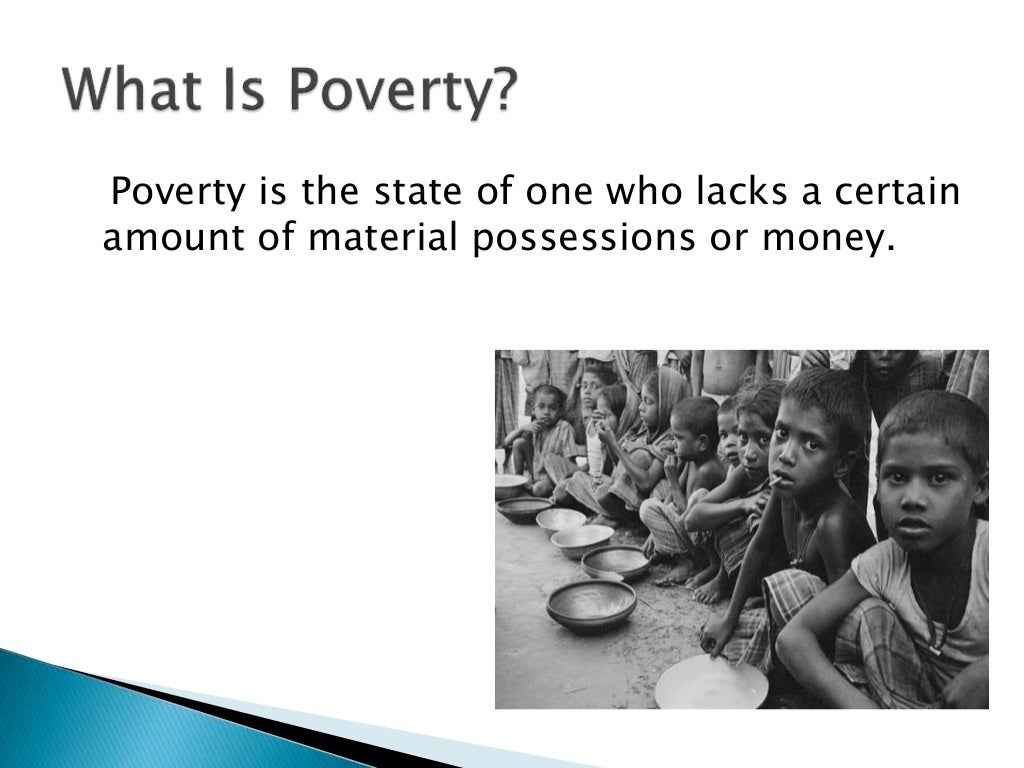 What Is Poverty?

Poverty is the state of one who lacks a certain amount of material possessions or money.